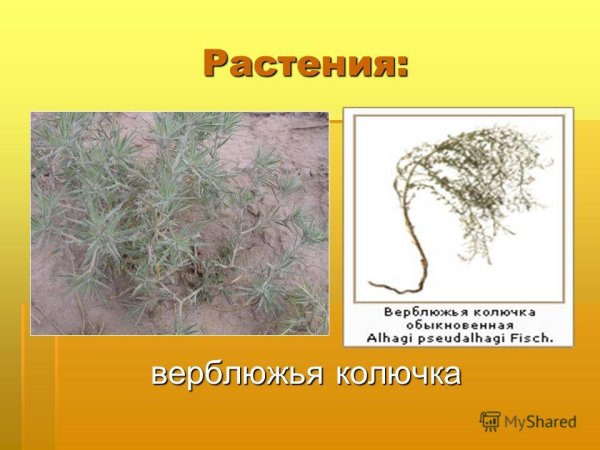 Растения:

Верблюжья колючка обыкновенная
Alhagi pseudalhagi Fisch.

верблюжья колючка

MyShared